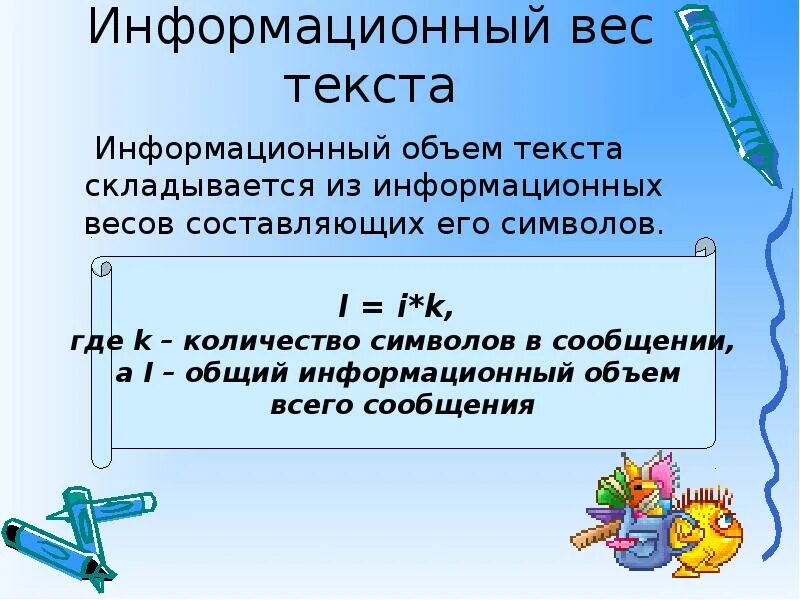 Информационный вес текста

Информационный объем текста складывается из информационных весов составляющих его символов.

$I = i*k$,
где k – количество символов в сообщении, а I – общий информационный объем всего сообщения